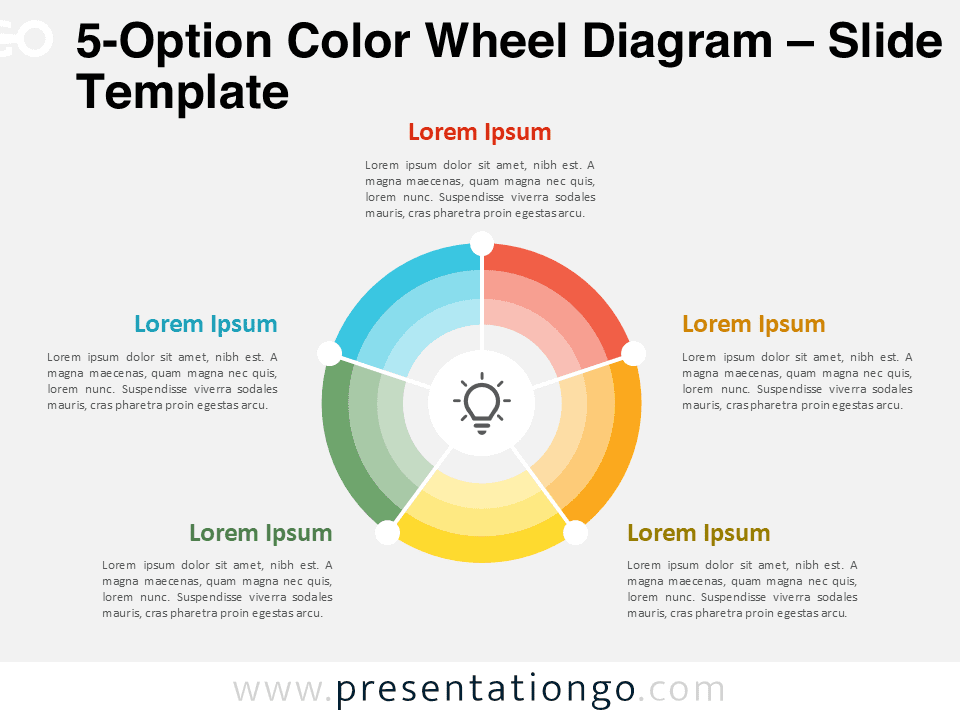 5-Option Color Wheel Diagram – Slide Template

Lorem Ipsum

Lorem ipsum dolor sit amet, nibh est. A magna maecenas, quam magna nec quis, lorem nunc. Suspendisse viverra sodales mauris, cras pharetra proin egestas arcu.

Lorem Ipsum

Lorem ipsum dolor sit amet, nibh est. A magna maecenas, quam magna nec quis, lorem nunc. Suspendisse viverra sodales mauris, cras pharetra proin egestas arcu.

Lorem Ipsum

Lorem ipsum dolor sit amet, nibh est. A magna maecenas, quam magna nec quis, lorem nunc. Suspendisse viverra sodales mauris, cras pharetra proin egestas arcu.

Lorem Ipsum

Lorem ipsum dolor sit amet, nibh est. A magna maecenas, quam magna nec quis, lorem nunc. Suspendisse viverra sodales mauris, cras pharetra proin egestas arcu.

Lorem Ipsum

Lorem ipsum dolor sit amet, nibh est. A magna maecenas, quam magna nec quis, lorem nunc. Suspendisse viverra sodales mauris, cras pharetra proin egestas arcu.

www.presentationgo.com